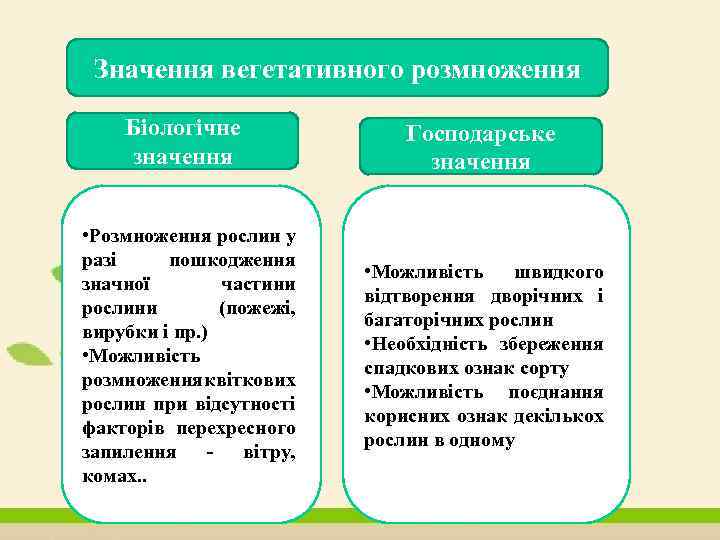 Значення вегетативного розмноження

Біологічне значення

•Розмноження рослин у разі пошкодження значної частини рослини (пожежі, вирубки і пр.)
•Можливість розмноження квіткових рослин при відсутності факторів перехресного запилення - вітру, комах..

Господарське значення

•Можливість швидкого відтворення дворічних і багаторічних рослин
•Необхідність збереження спадкових ознак сорту
•Можливість поєднання корисних ознак декількох рослин в одному